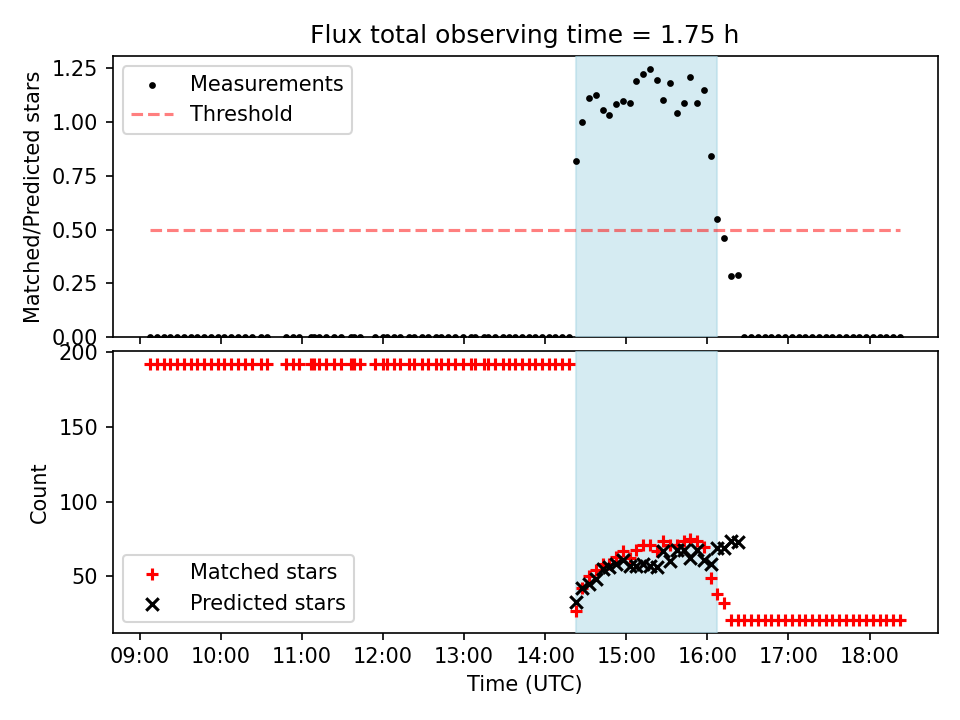 Flux total observing time = 1.75 h

Matched/Predicted stars

1.25
1.00
0.75
0.50
0.25
0.00

Measurements
Threshold

Count

200
150
100
50

Matched stars
Predicted stars

09:00
10:00
11:00
12:00
13:00
14:00
15:00
16:00
17:00
18:00

Time (UTC)